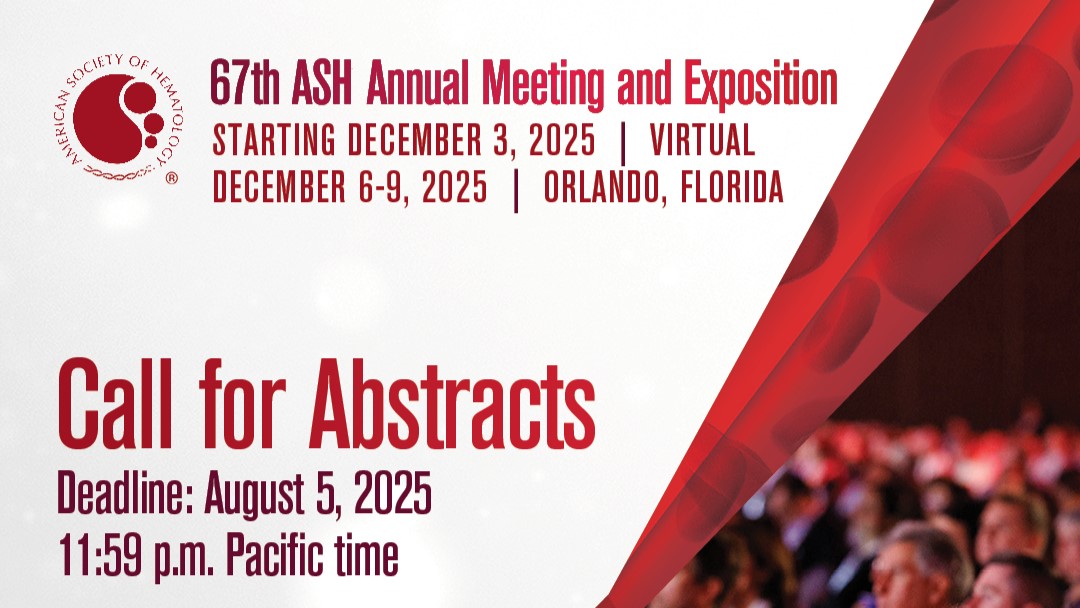 AMERICAN SOCIETY OF HEMATOLOGY ®

67th ASH Annual Meeting and Exposition
STARTING DECEMBER 3, 2025 | VIRTUAL
DECEMBER 6-9, 2025 | ORLANDO, FLORIDA

Call for Abstracts
Deadline: August 5, 2025
11:59 p.m. Pacific time